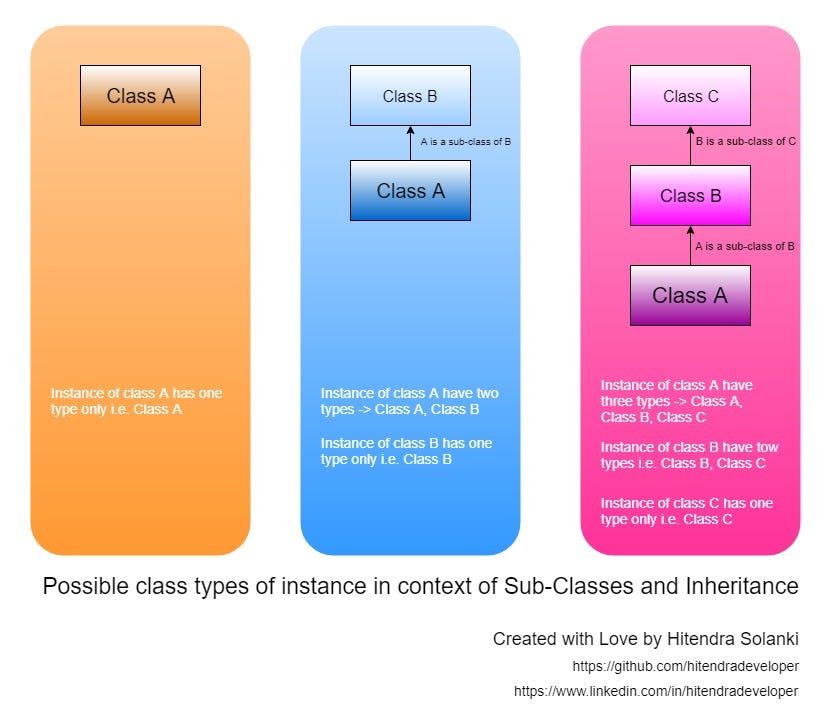 Class A

Instance of class A has one type only i.e. Class A

Class B

A is a sub-class of B

Class A

Instance of class A have two types -> Class A, Class B

Instance of class B has one type only i.e. Class B

Class C

B is a sub-class of C

Class B

A is a sub-class of B

Class A

Instance of class A have three types -> Class A, Class B, Class C

Instance of class B have tow types i.e. Class B, Class C

Instance of class C has one type only i.e. Class C

Possible class types of instance in context of Sub-Classes and Inheritance

Created with Love by Hitendra Solanki

https://github.com/hitendradeveloper

https://www.linkedin.com/in/hitendradeveloper